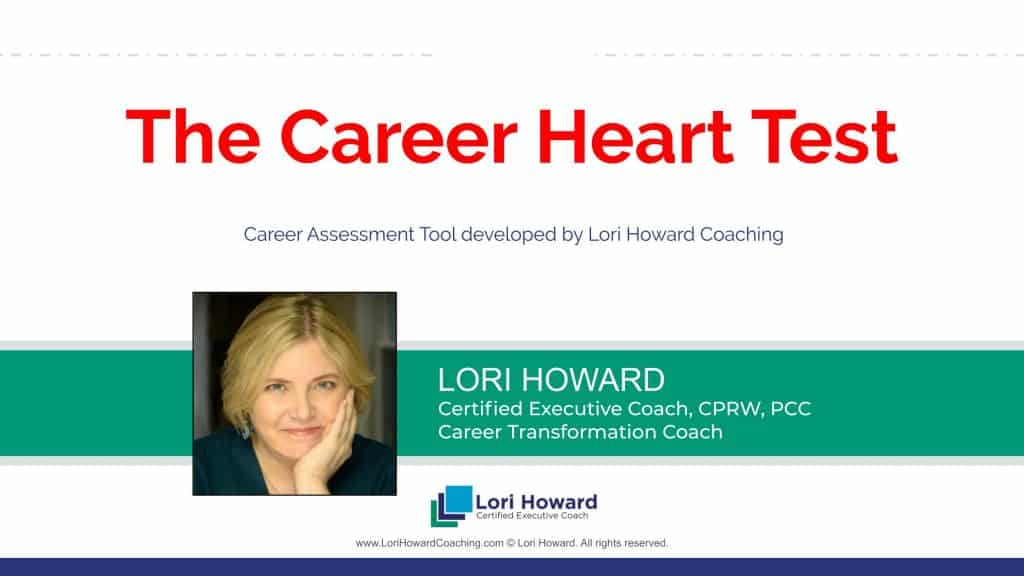 The Career Heart Test

Career Assessment Tool developed by Lori Howard Coaching

LORI HOWARD
Certified Executive Coach, CPRW, PCC
Career Transformation Coach

Lori Howard
Certified Executive Coach

www.LoriHowardCoaching.com © Lori Howard. All rights reserved.